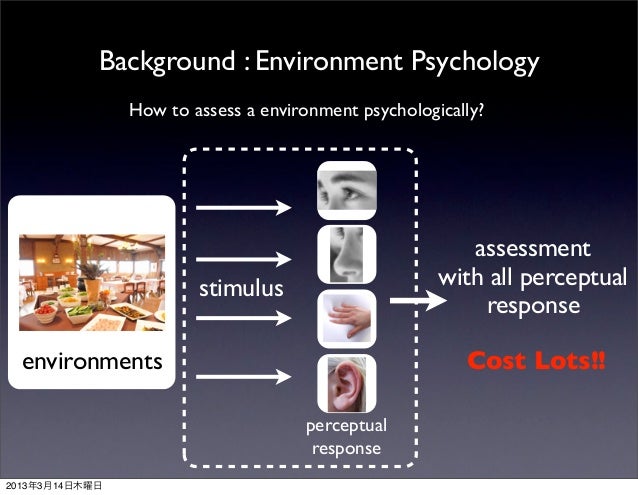 Background : Environment Psychology

How to assess a environment psychologically?

environments

stimulus

perceptual response

assessment with all perceptual response

Cost Lots!!

2013年3月14日木曜日